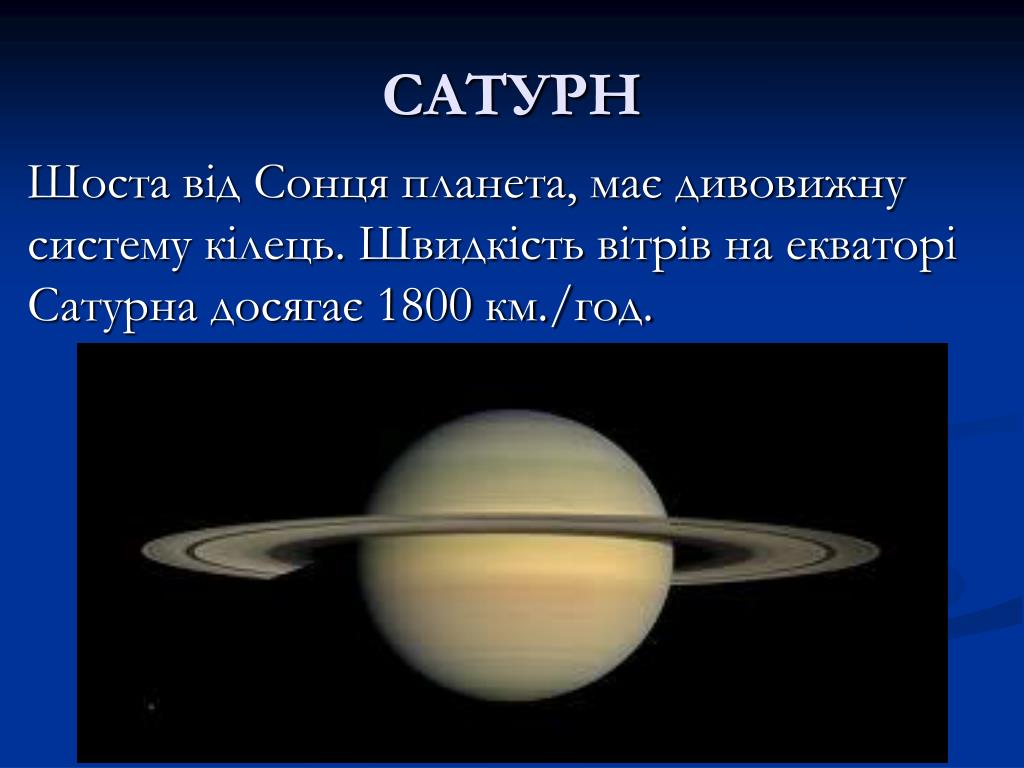 САТУРН

Шоста від Сонця планета, має дивовижну систему кілець. Швидкість вітрів на екваторі Сатурна досягає 1800 км./год.